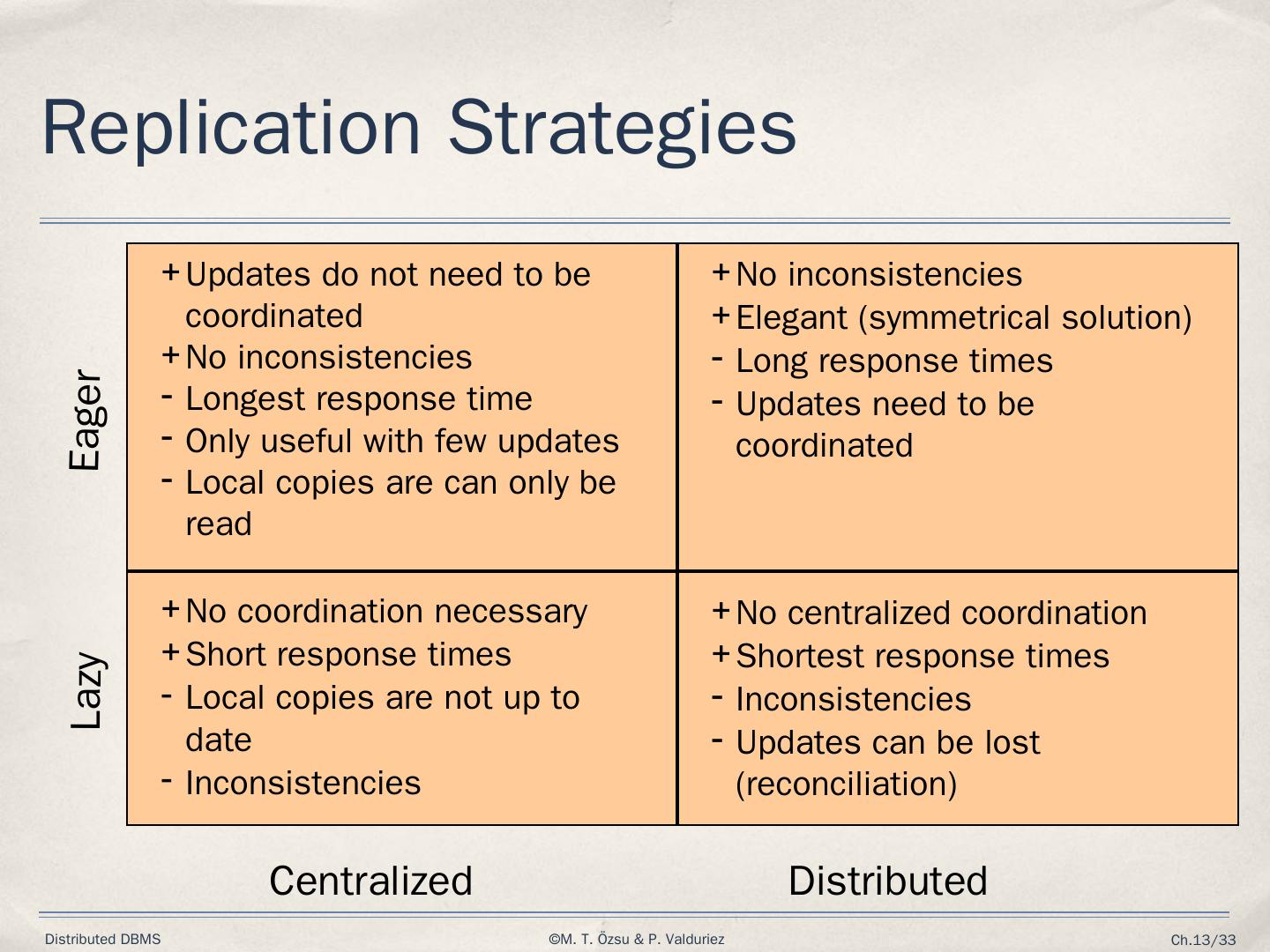 Replication Strategies

| | Centralized | Distributed |
|---|---|---|
| Eager | + Updates do not need to be coordinated<br>+ No inconsistencies<br>- Longest response time<br>- Only useful with few updates<br>- Local copies are can only be read | + No inconsistencies<br>+ Elegant (symmetrical solution)<br>- Long response times<br>- Updates need to be coordinated |
| Lazy | + No coordination necessary<br>+ Short response times<br>- Local copies are not up to date<br>- Inconsistencies | + No centralized coordination<br>+ Shortest response times<br>- Inconsistencies<br>- Updates can be lost (reconciliation) |

Distributed DBMS ©M. T. Özsu & P. Valduriez Ch.13/33